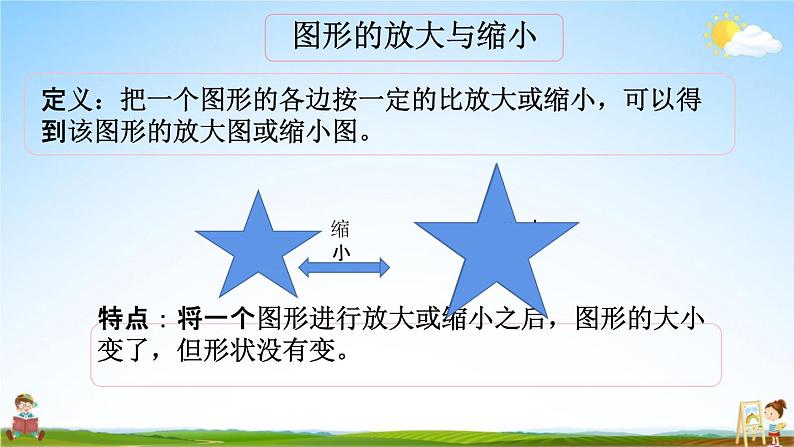 图形的放大与缩小

定义：把一个图形的各边按一定的比放大或缩小，可以得到该图形的放大图或缩小图。

缩小

特点：将一个图形进行放大或缩小之后，图形的大小变了，但形状没有变。